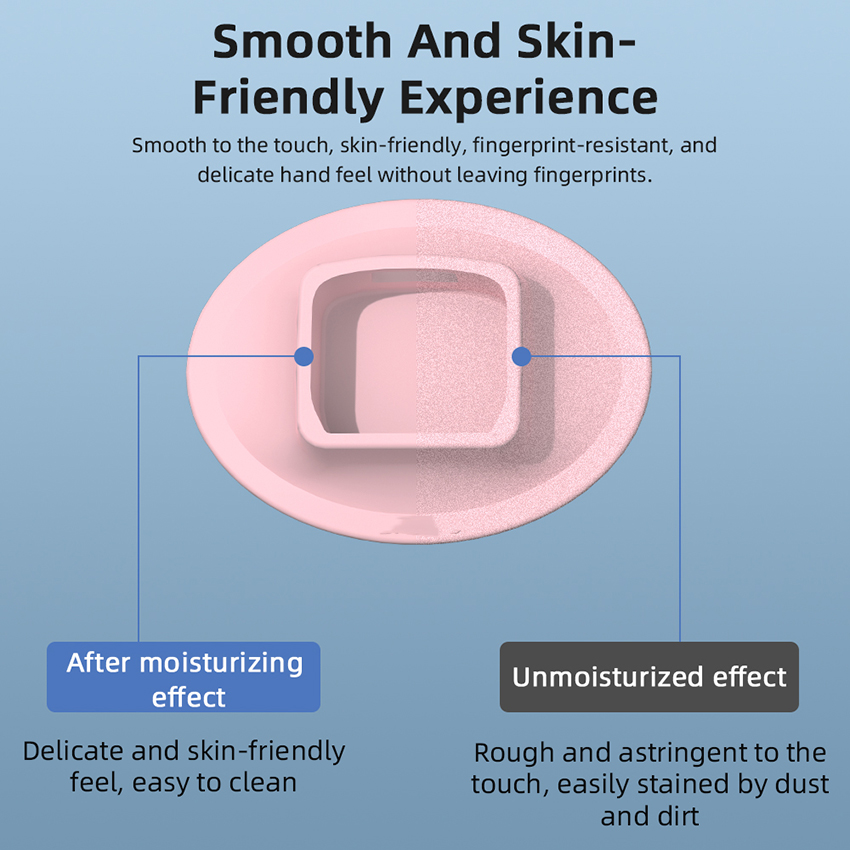 Smooth And Skin-Friendly Experience

Smooth to the touch, skin-friendly, fingerprint-resistant, and delicate hand feel without leaving fingerprints.

After moisturizing effect

Delicate and skin-friendly feel, easy to clean

Unmoisturized effect

Rough and astringent to the touch, easily stained by dust and dirt